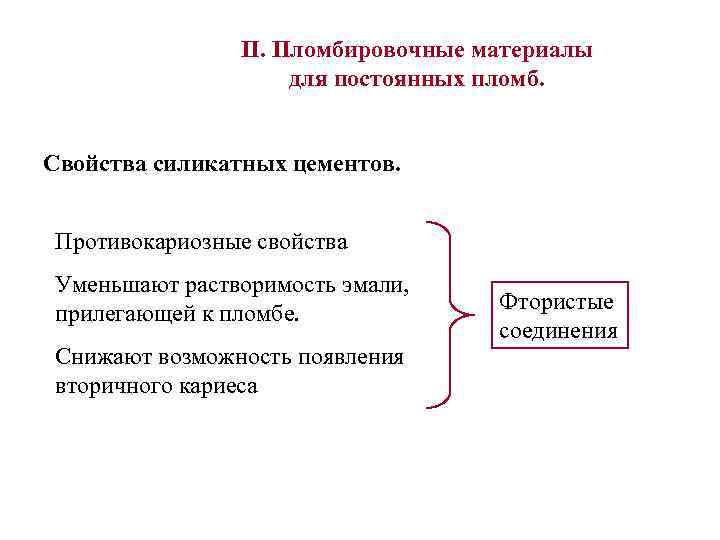 II. Пломбировочные материалы для постоянных пломб.

Свойства силикатных цементов.

Противокариозные свойства

Уменьшают растворимость эмали, прилегающей к пломбе.

Снижают возможность появления вторичного кариеса

Фтористые соединения